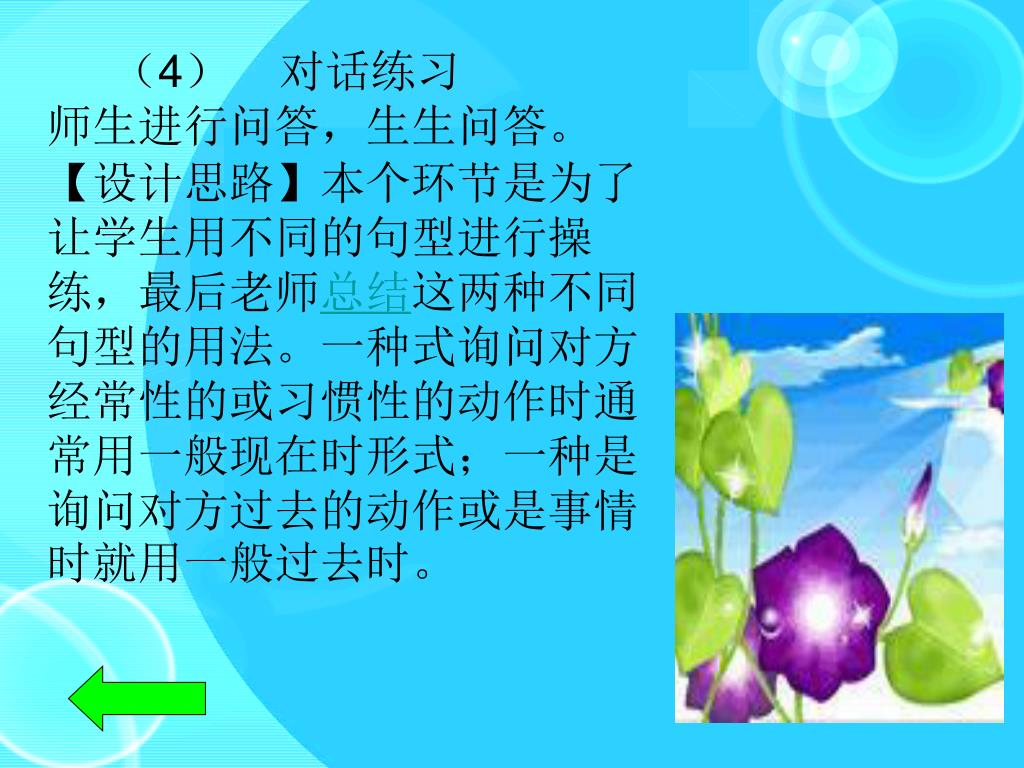 （4）　对话练习
师生进行问答，生生问答。
【设计思路】本个环节是为了让学生用不同的句型进行操练，最后老师总结这两种不同句型的用法。一种式询问对方经常性的或习惯性的动作时通常用一般现在时形式；一种是询问对方过去的动作或是事情时就用一般过去时。